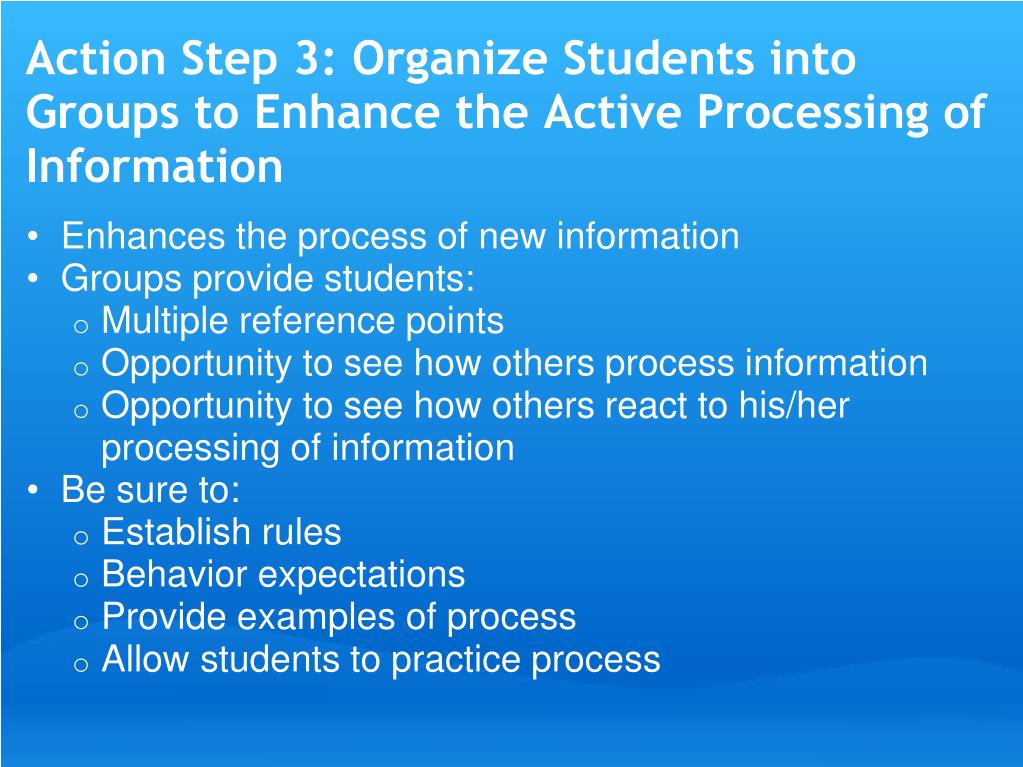 Action Step 3: Organize Students into Groups to Enhance the Active Processing of Information

• Enhances the process of new information
• Groups provide students:
  o Multiple reference points
  o Opportunity to see how others process information
  o Opportunity to see how others react to his/her processing of information
• Be sure to:
  o Establish rules
  o Behavior expectations
  o Provide examples of process
  o Allow students to practice process